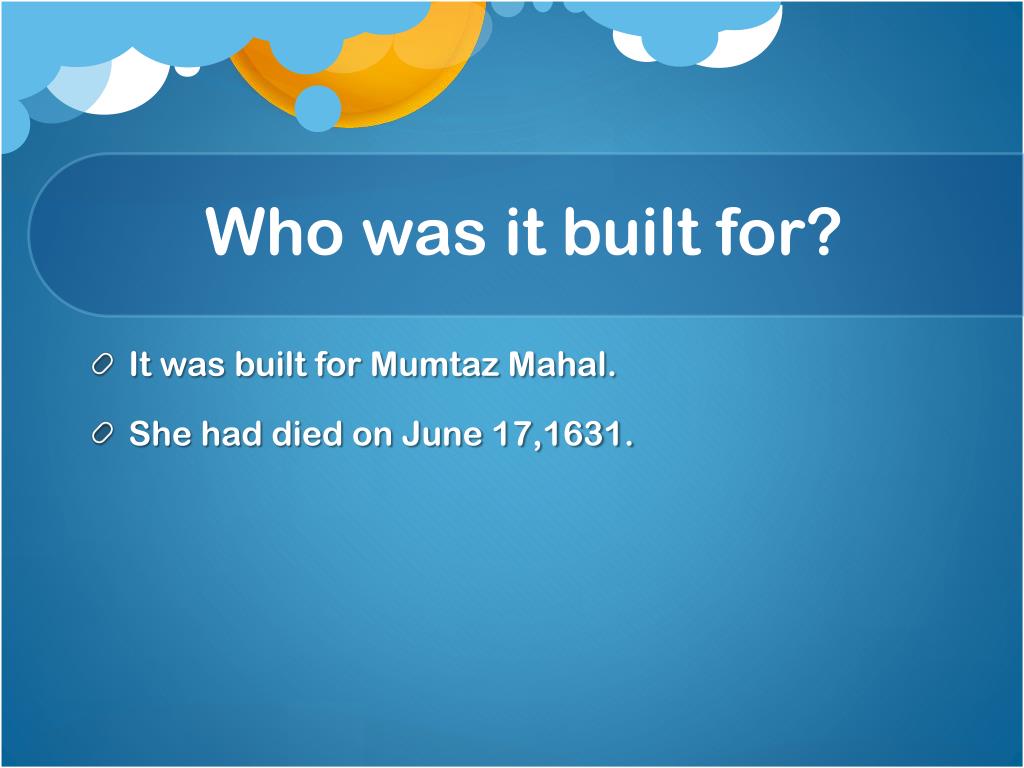 Who was it built for?

It was built for Mumtaz Mahal.

She had died on June 17,1631.